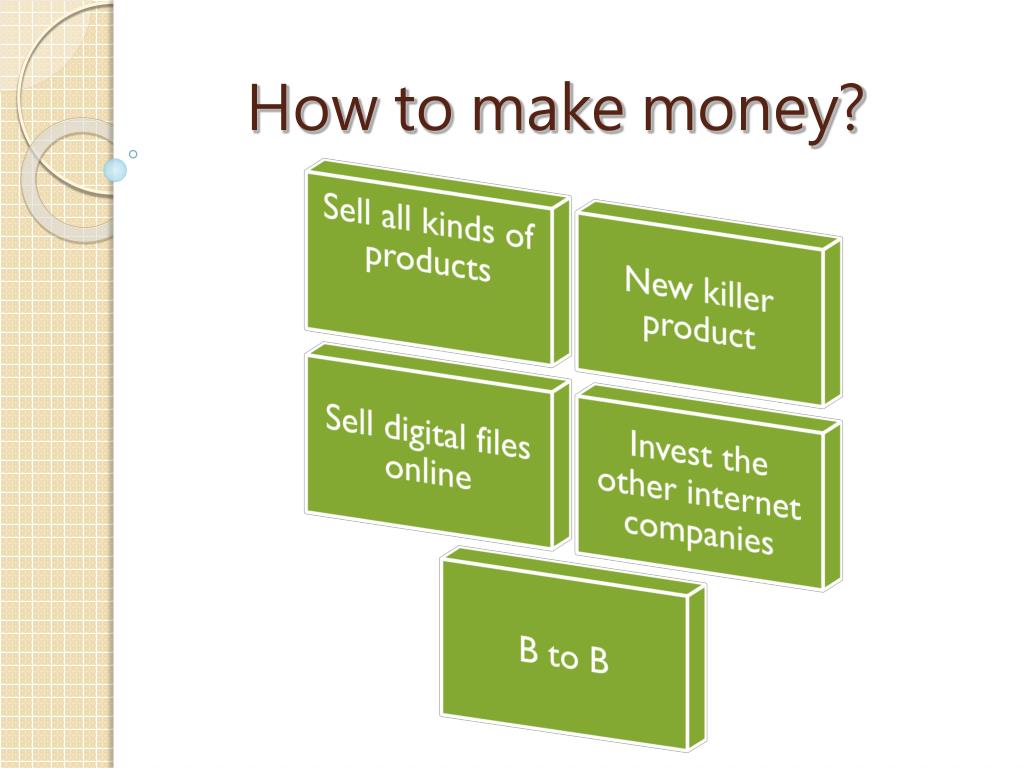 How to make money?

Sell all kinds of products

New killer product

Sell digital files online

Invest the other internet companies

B to B